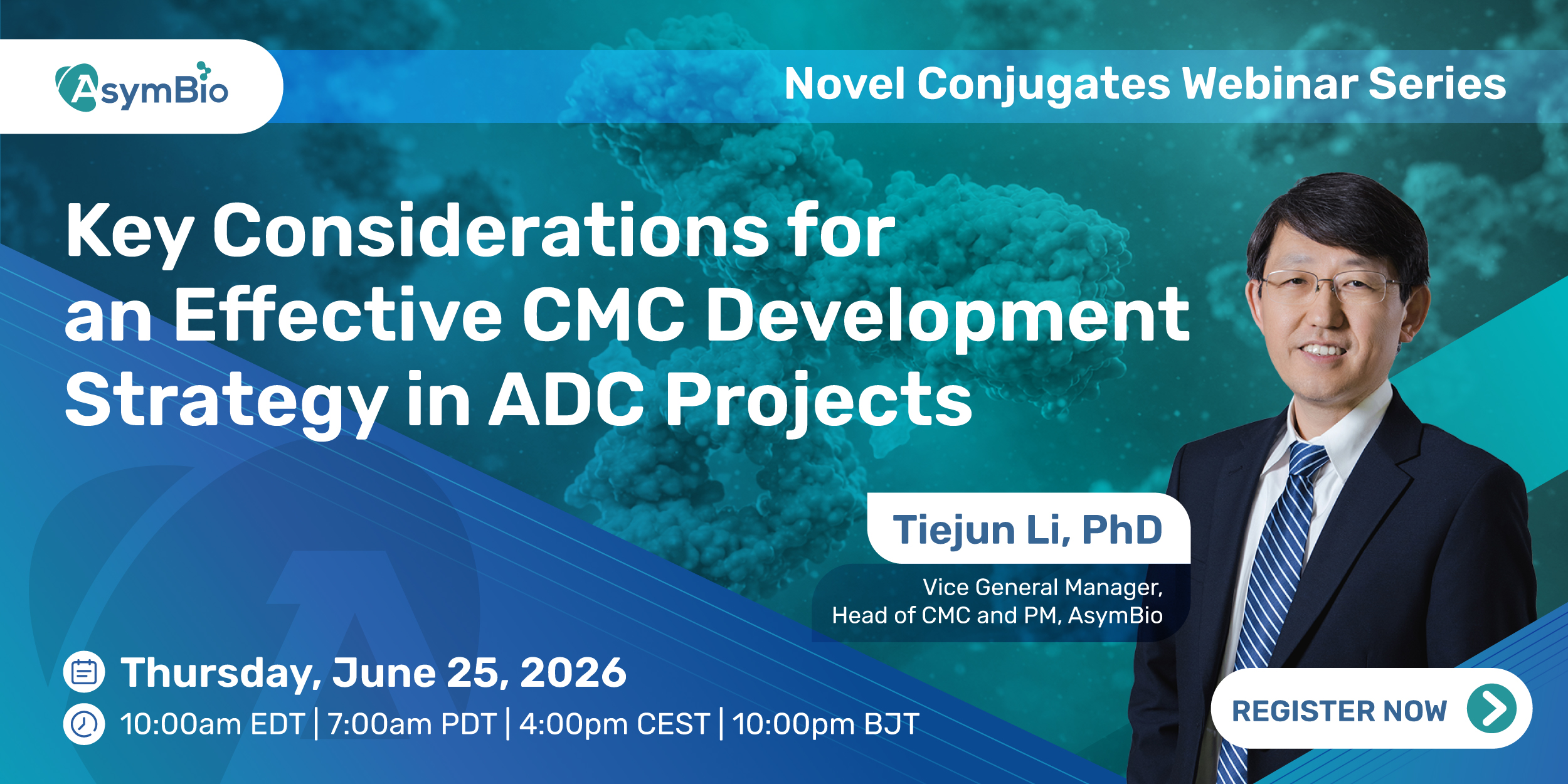 AsymBio

Novel Conjugates Webinar Series

Key Considerations for an Effective CMC Development Strategy in ADC Projects

Tiejun Li, PhD

Vice General Manager,
Head of CMC and PM, AsymBio

Thursday, June 25, 2026

10:00am EDT | 7:00am PDT | 4:00pm CEST | 10:00pm BJT

REGISTER NOW